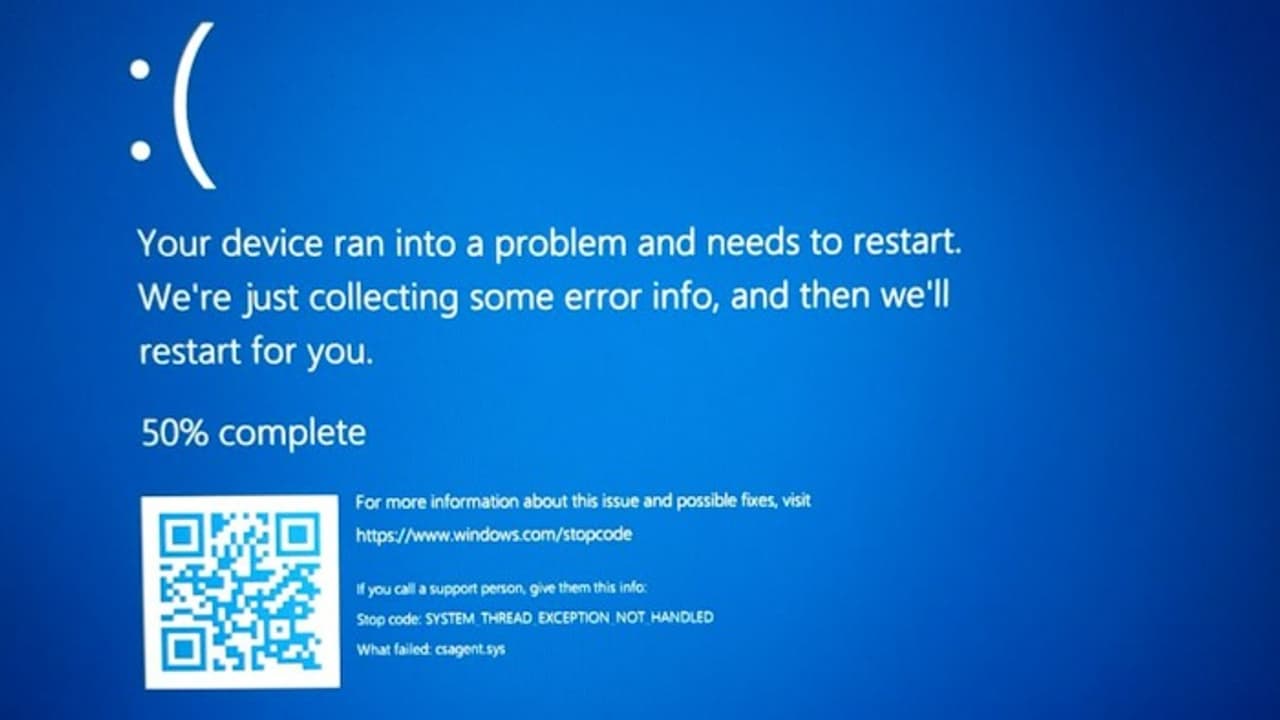 :(

Your device ran into a problem and needs to restart. We're just collecting some error info, and then we'll restart for you.

50% complete

For more information about this issue and possible fixes, visit https://www.windows.com/stopcode

If you call a support person, give them this info:
Stop code: SYSTEM_THREAD_EXCEPTION_NOT_HANDLED
What failed: csagent.sys